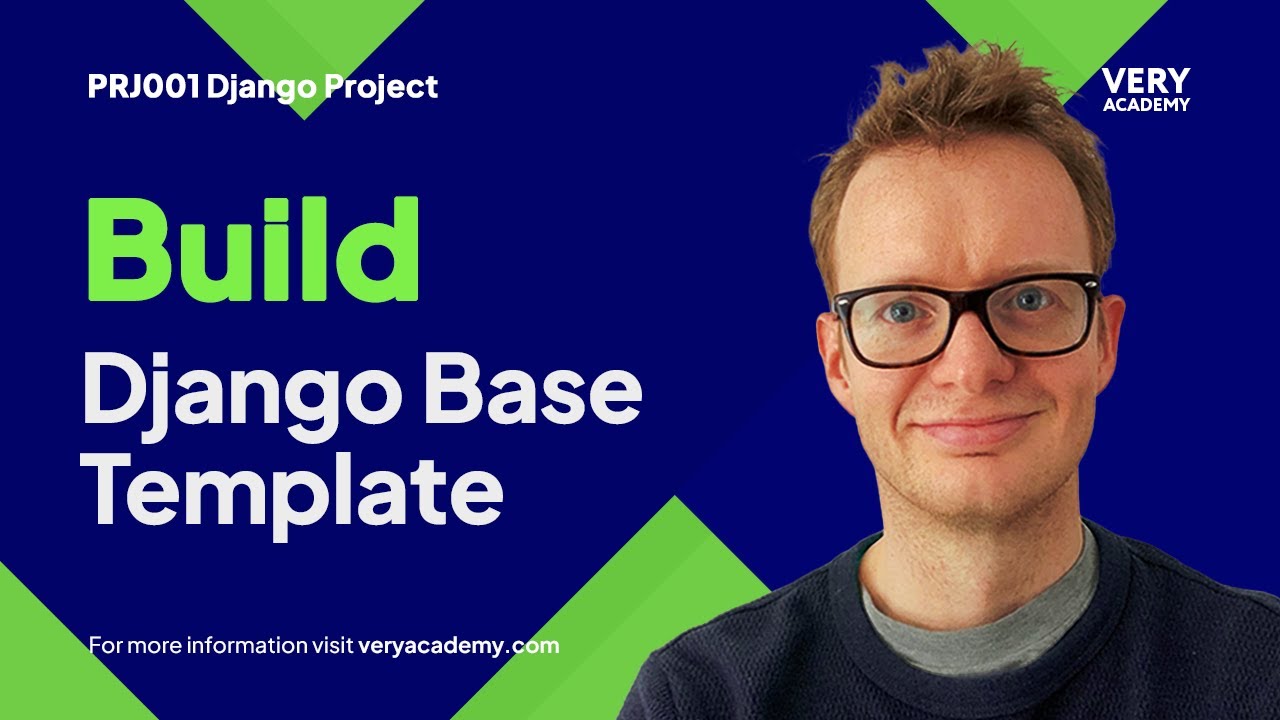 PRJ001 Django Project

VERY ACADEMY

Build

Django Base Template

For more information visit veryacademy.com